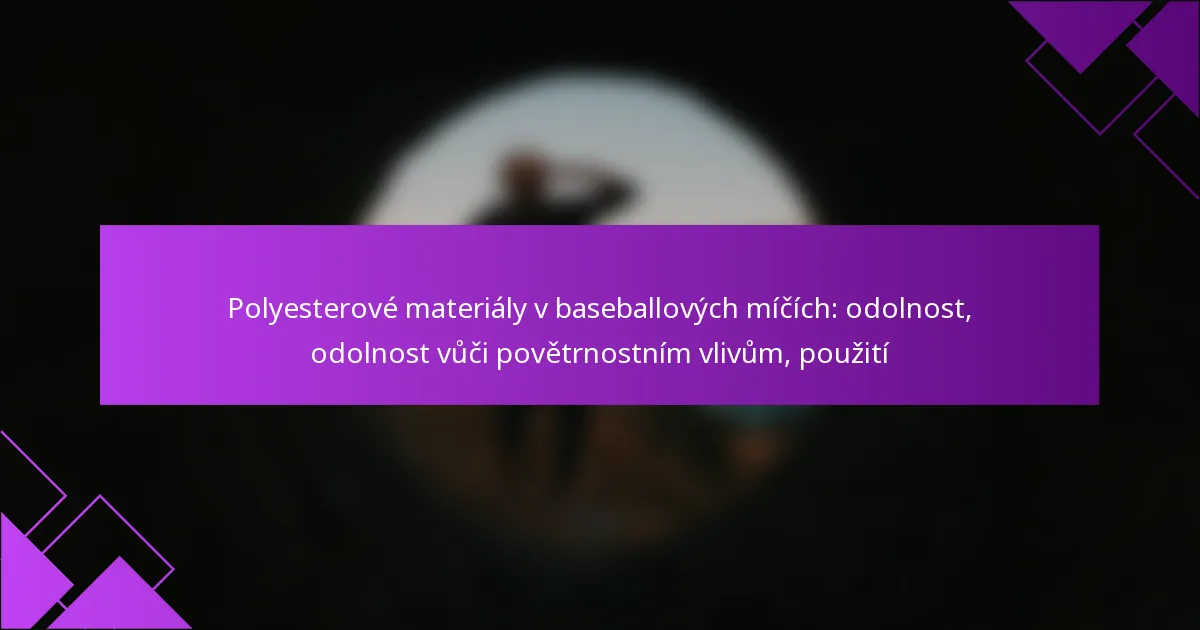 Polyesterové materiály v baseballových míčích: odolnost, odolnost vůči povětrnostním vlivům, použití